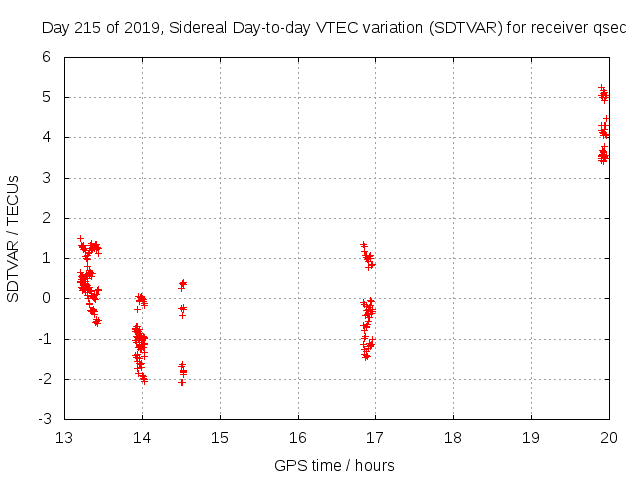 Day 215 of 2019, Sidereal Day-to-day VTEC variation (SDTVAR) for receiver qsec

SDTVAR / TECUs

6
5
4
3
2
1
0
-1
-2
-3

13 14 15 16 17 18 19 20

GPS time / hours